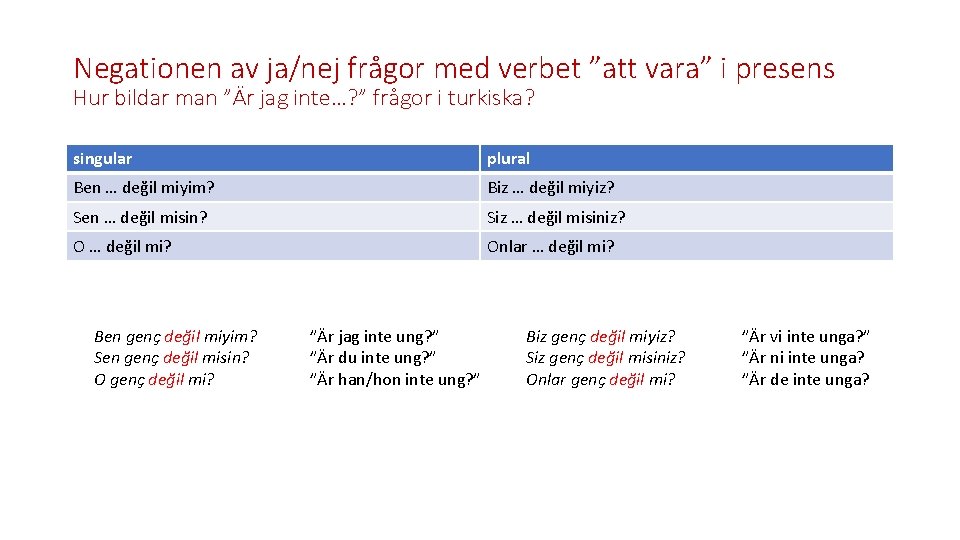 Negationen av ja/nej frågor med verbet ”att vara” i presens
Hur bildar man ”Är jag inte…?” frågor i turkiska?

| singular | plural |
|---|---|
| Ben … değil miyim? | Biz … değil miyiz? |
| Sen … değil misin? | Siz … değil misiniz? |
| O … değil mi? | Onlar … değil mi? |

Ben genç değil miyim?
Sen genç değil misin?
O genç değil mi?

”Är jag inte ung?”
”Är du inte ung?”
”Är han/hon inte ung?”

Biz genç değil miyiz?
Siz genç değil misiniz?
Onlar genç değil mi?

”Är vi inte unga?”
”Är ni inte unga?
”Är de inte unga?